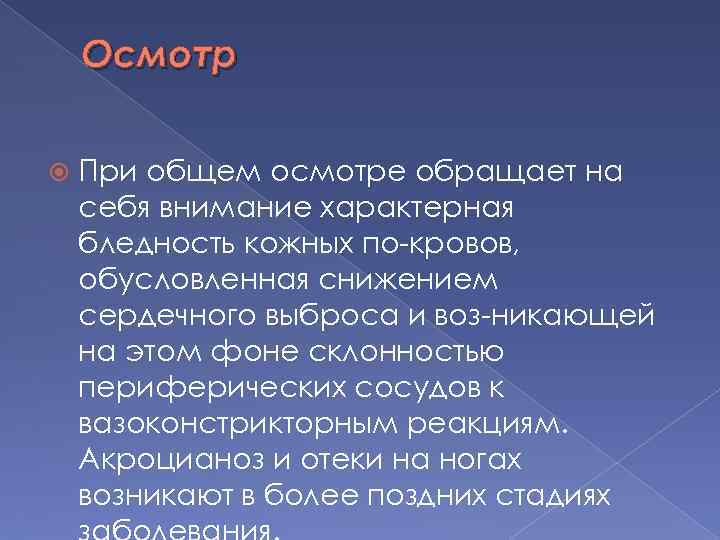 Осмотр

При общем осмотре обращает на себя внимание характерная бледность кожных по-кровов, обусловленная снижением сердечного выброса и воз-никающей на этом фоне склонностью периферических сосудов к вазоконстрикторным реакциям. Акроцианоз и отеки на ногах возникают в более поздних стадиях заболевания.